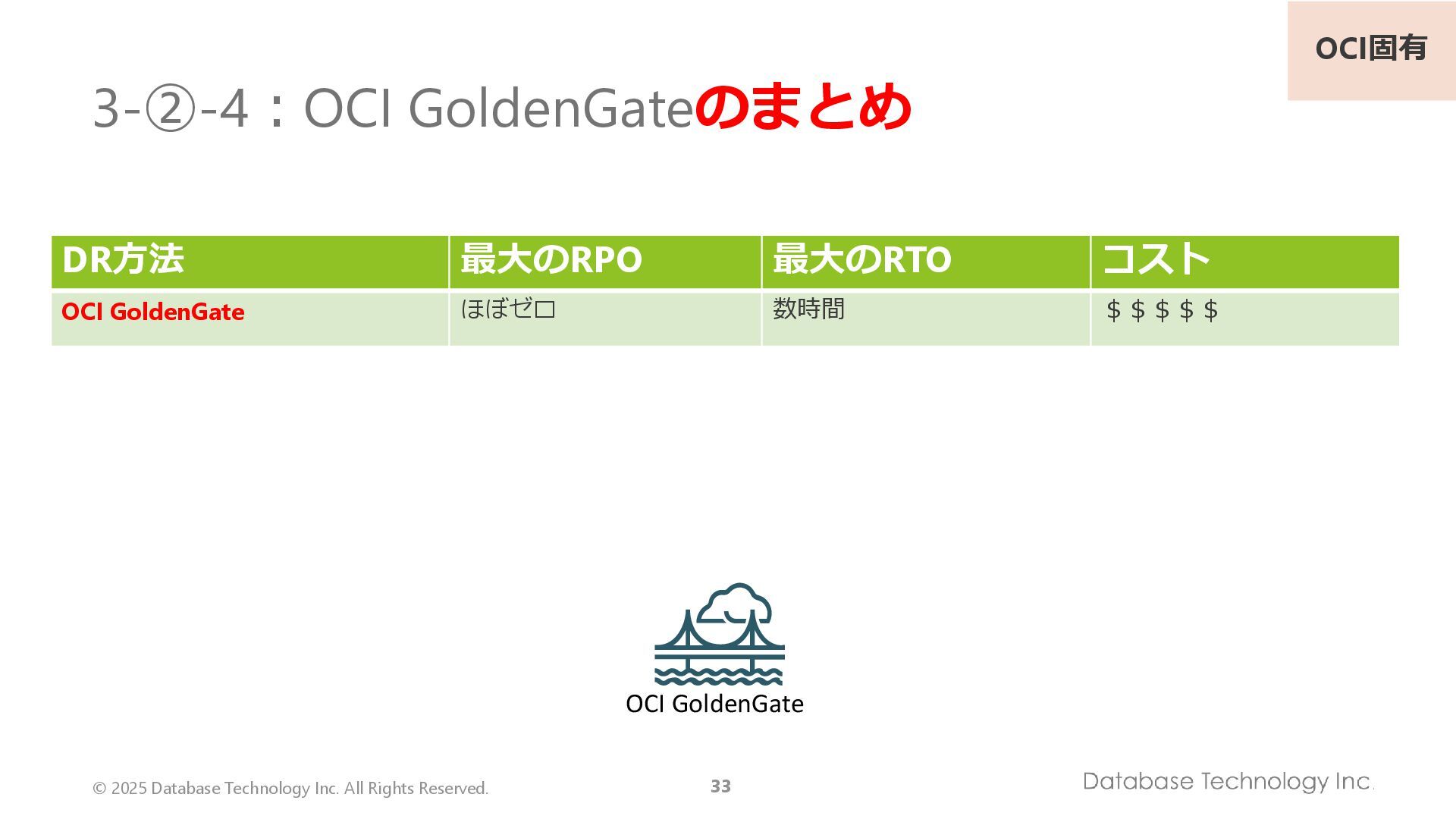 OCI固有

3-②-4：OCI GoldenGateのまとめ

| DR方法 | 最大のRPO | 最大のRTO | コスト |
|---|---|---|---|
| OCI GoldenGate | ほぼゼロ | 数時間 | ＄＄＄＄＄ |

OCI GoldenGate

© 2025 Database Technology Inc. All Rights Reserved.

33

Database Technology Inc.